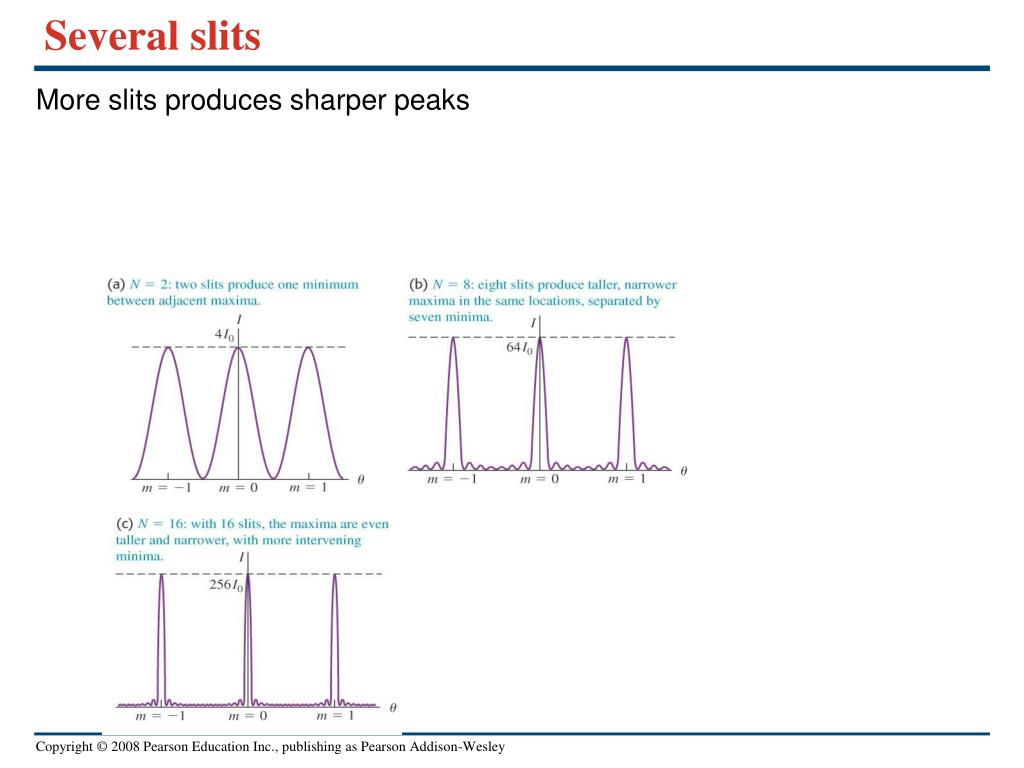 Several slits

More slits produces sharper peaks

(a) $N = 2$: two slits produce one minimum between adjacent maxima.

$I$

$4I_0$

$m = -1$ $m = 0$ $m = 1$ $\theta$

(b) $N = 8$: eight slits produce taller, narrower maxima in the same locations, separated by seven minima.

$I$

$64I_0$

$m = -1$ $m = 0$ $m = 1$ $\theta$

(c) $N = 16$: with 16 slits, the maxima are even taller and narrower, with more intervening minima.

$I$

$256I_0$

$m = -1$ $m = 0$ $m = 1$ $\theta$

Copyright © 2008 Pearson Education Inc., publishing as Pearson Addison-Wesley